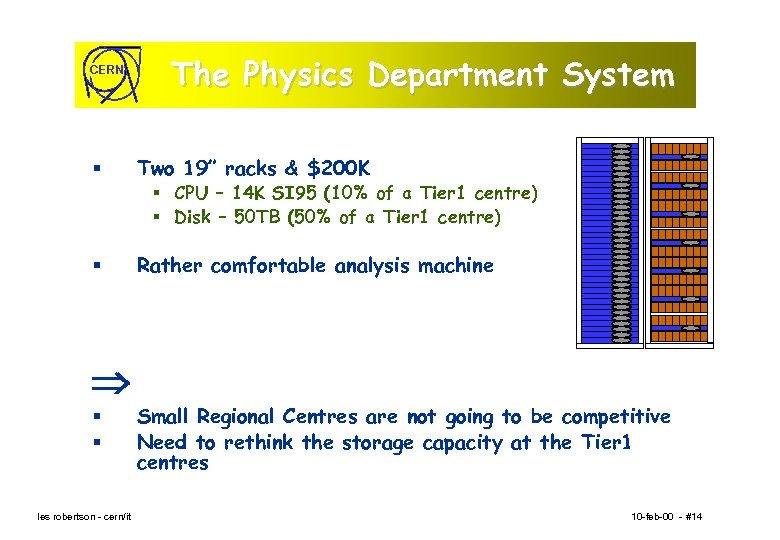 CERN

The Physics Department System

▪ Two 19" racks & \$200K
  ▪ CPU – 14K SI95 (10% of a Tier1 centre)
  ▪ Disk – 50TB (50% of a Tier1 centre)

▪ Rather comfortable analysis machine

$\Rightarrow$

▪ Small Regional Centres are not going to be competitive
▪ Need to rethink the storage capacity at the Tier1 centres

les robertson - cern/it

10-feb-00 - #14